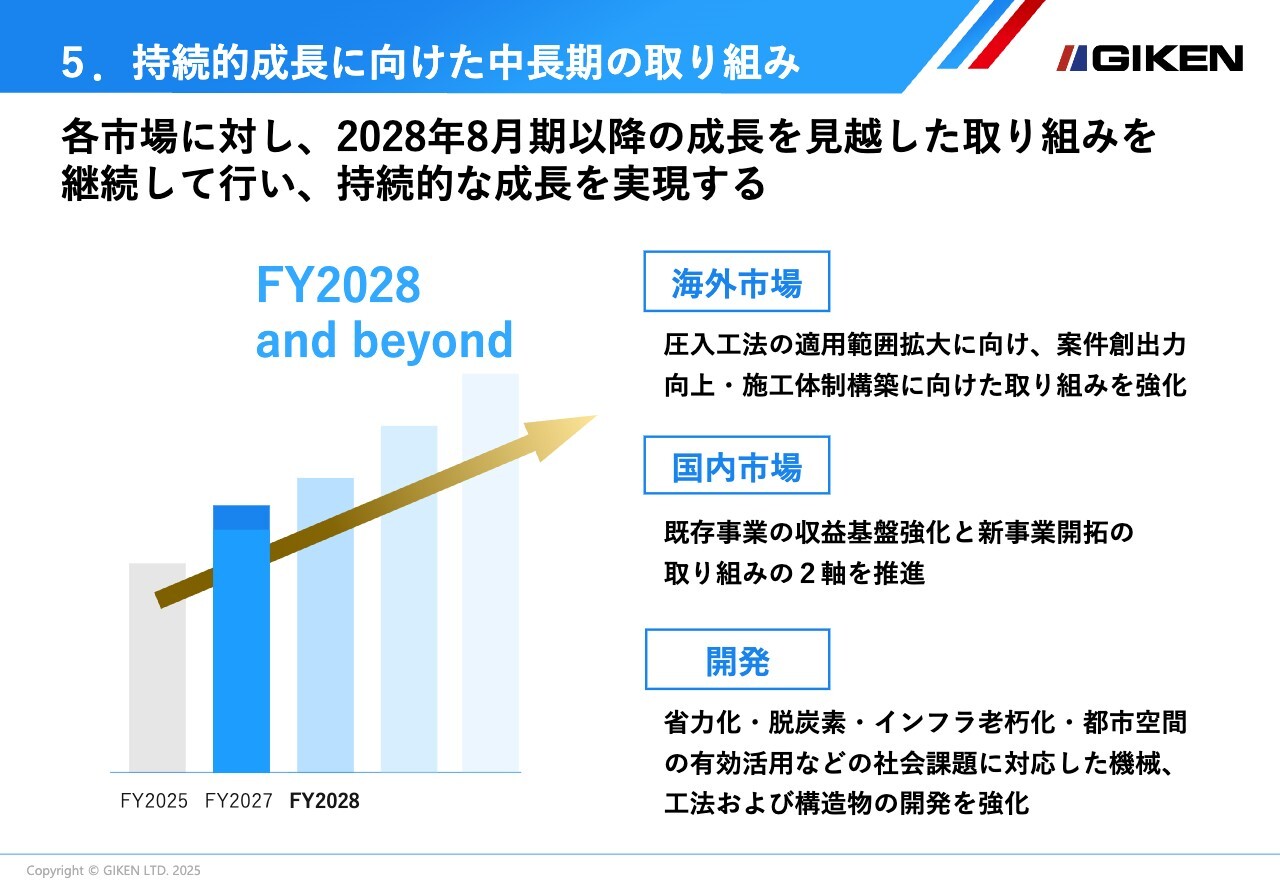 5．持続的成長に向けた中長期の取り組み

GIKEN

各市場に対し、2028年8月期以降の成長を見越した取り組みを継続して行い、持続的な成長を実現する

FY2028
and beyond

FY2025 FY2027 FY2028

海外市場

圧入工法の適用範囲拡大に向け、案件創出力向上・施工体制構築に向けた取り組みを強化

国内市場

既存事業の収益基盤強化と新事業開拓の取り組みの２軸を推進

開発

省力化・脱炭素・インフラ老朽化・都市空間の有効活用などの社会課題に対応した機械、工法および構造物の開発を強化

Copyright © GIKEN LTD. 2025